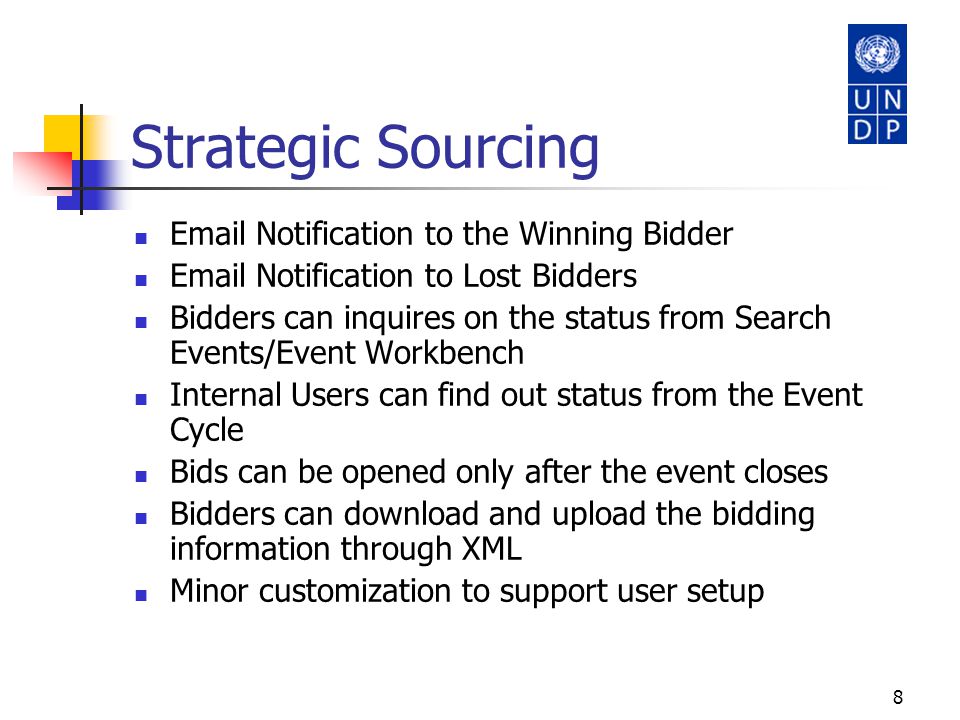 U N
D P

Strategic Sourcing

- Email Notification to the Winning Bidder
- Email Notification to Lost Bidders
- Bidders can inquires on the status from Search Events/Event Workbench
- Internal Users can find out status from the Event Cycle
- Bids can be opened only after the event closes
- Bidders can download and upload the bidding information through XML
- Minor customization to support user setup

8